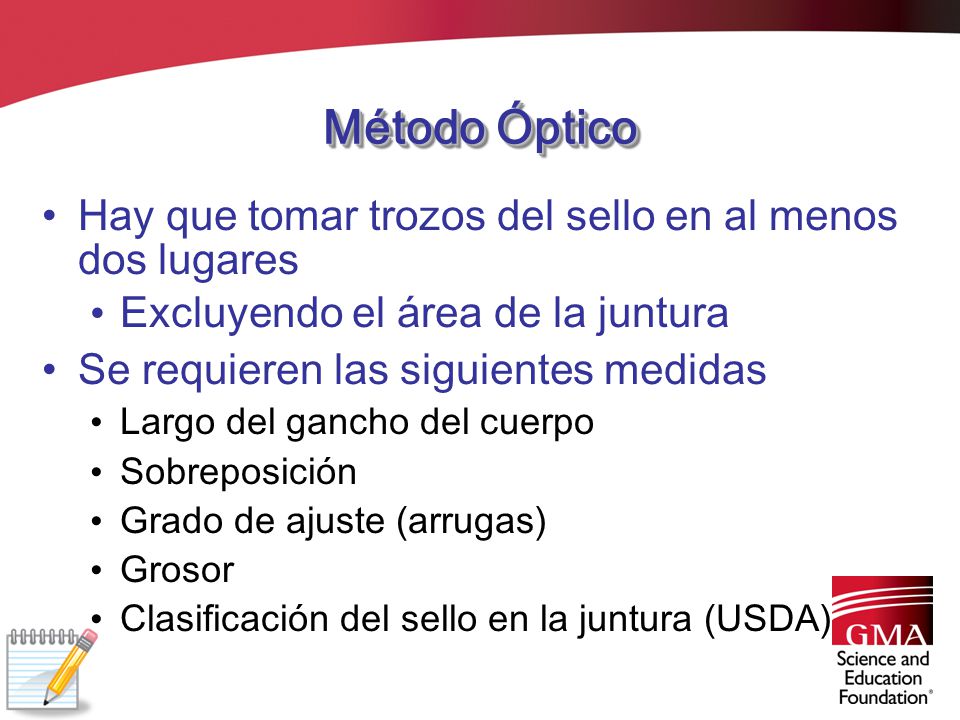 Método Óptico

• Hay que tomar trozos del sello en al menos dos lugares
  • Excluyendo el área de la juntura
• Se requieren las siguientes medidas
  • Largo del gancho del cuerpo
  • Sobreposición
  • Grado de ajuste (arrugas)
  • Grosor
  • Clasificación del sello en la juntura (USDA)

GMA
Science and Education Foundation®